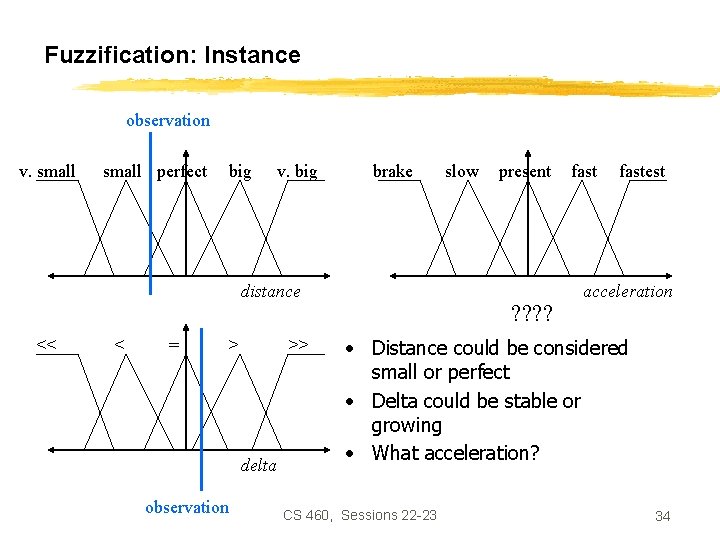 Fuzzification: Instance

observation

v. small small perfect big v. big

distance

brake slow present fast fastest

acceleration

????

<< < = > >>

delta

observation

- Distance could be considered small or perfect
- Delta could be stable or growing
- What acceleration?

CS 460, Sessions 22-23

34